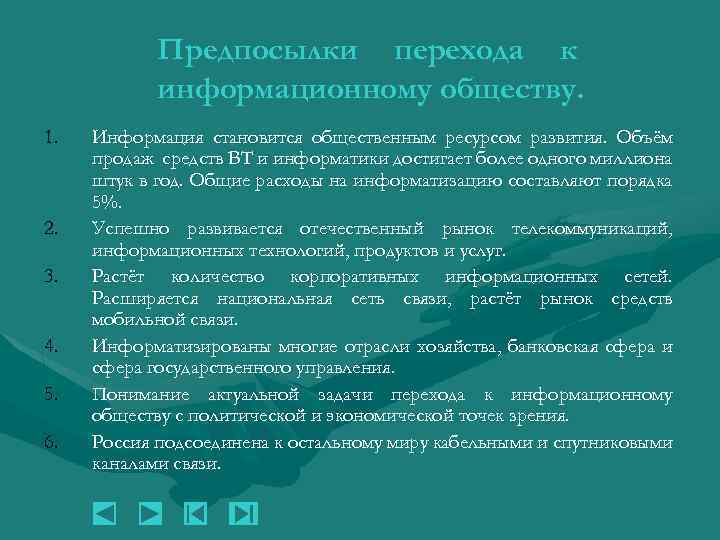 Предпосылки перехода к информационному обществу.

1. Информация становится общественным ресурсом развития. Объём продаж средств ВТ и информатики достигает более одного миллиона штук в год. Общие расходы на информатизацию составляют порядка 5%.

2. Успешно развивается отечественный рынок телекоммуникаций, информационных технологий, продуктов и услуг.

3. Растёт количество корпоративных информационных сетей. Расширяется национальная сеть связи, растёт рынок средств мобильной связи.

4. Информатизированы многие отрасли хозяйства, банковская сфера и сфера государственного управления.

5. Понимание актуальной задачи перехода к информационному обществу с политической и экономической точек зрения.

6. Россия подсоединена к остальному миру кабельными и спутниковыми каналами связи.